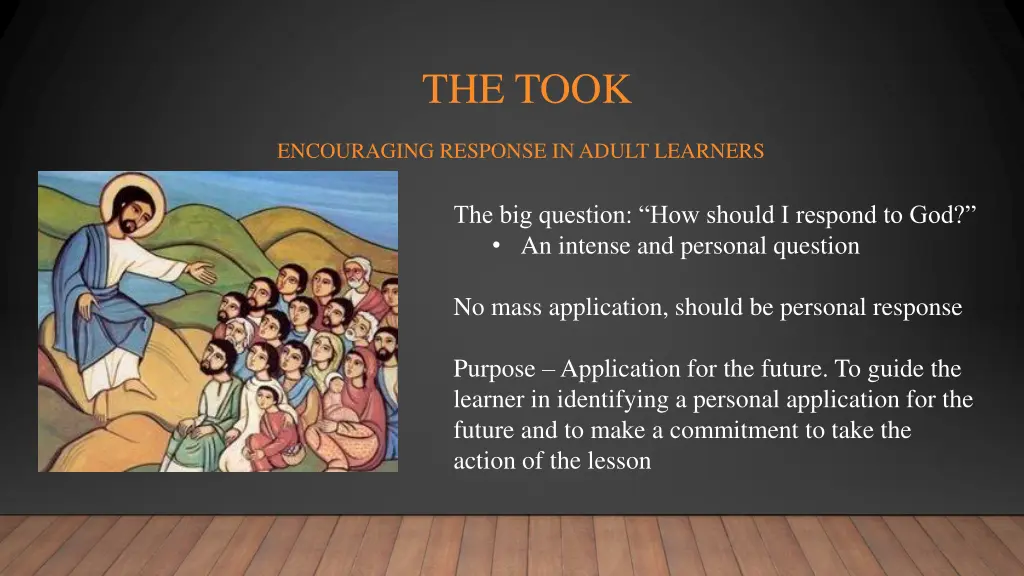 THE TOOK

ENCOURAGING RESPONSE IN ADULT LEARNERS

The big question: “How should I respond to God?”
• An intense and personal question

No mass application, should be personal response

Purpose – Application for the future. To guide the learner in identifying a personal application for the future and to make a commitment to take the action of the lesson